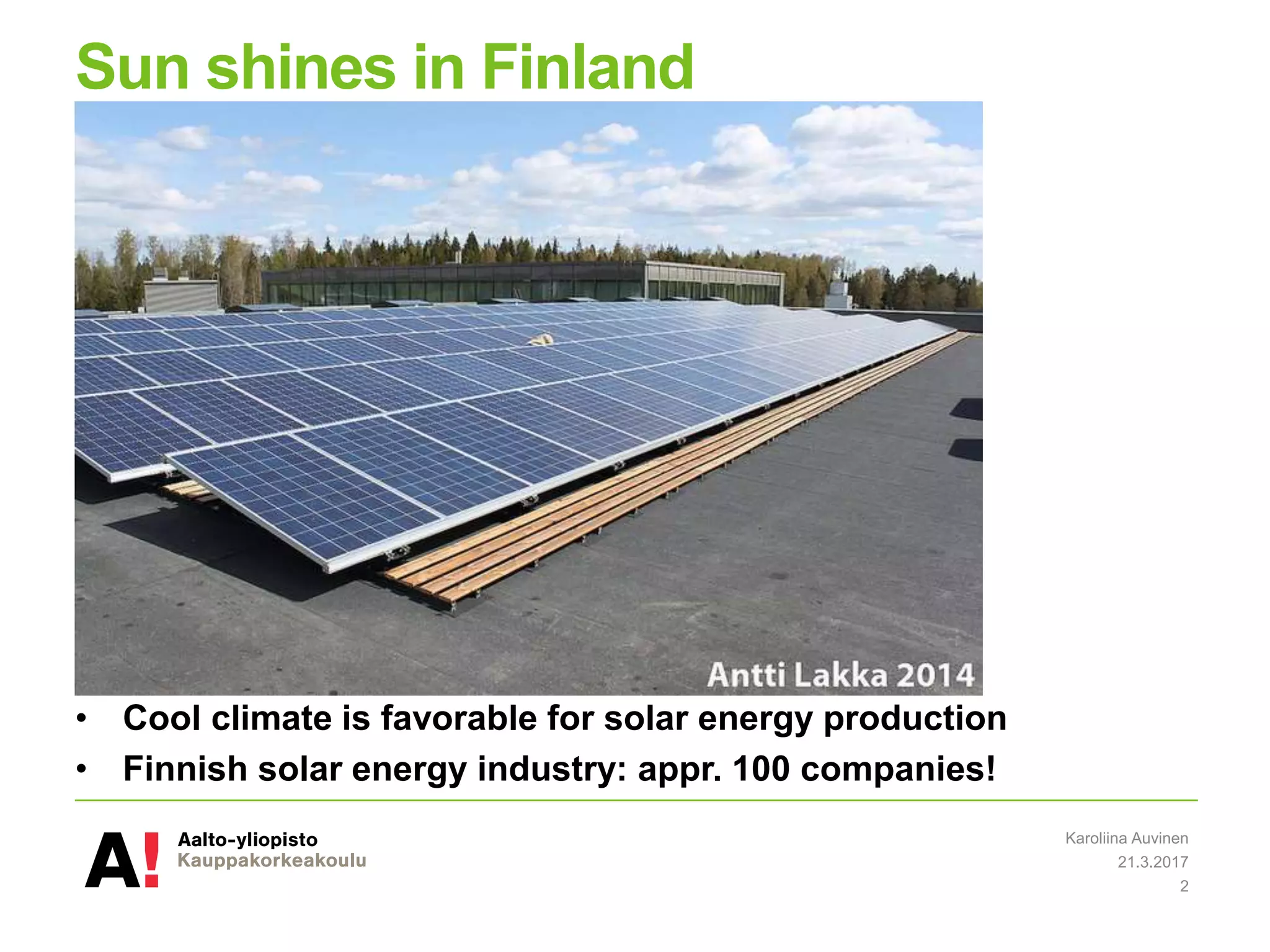 Sun shines in Finland

Antti Lakka 2014

• Cool climate is favorable for solar energy production
• Finnish solar energy industry: appr. 100 companies!

A!
Aalto-yliopisto
Kauppakorkeakoulu

Karoliina Auvinen
21.3.2017
2